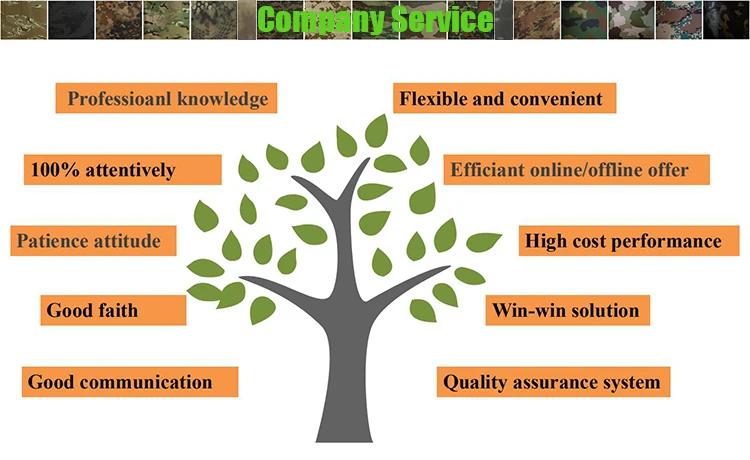 Company Service

Professioanl knowledge

100% attentively

Patience attitude

Good faith

Good communication

Flexible and convenient

Efficiant online/offline offer

High cost performance

Win-win solution

Quality assurance system